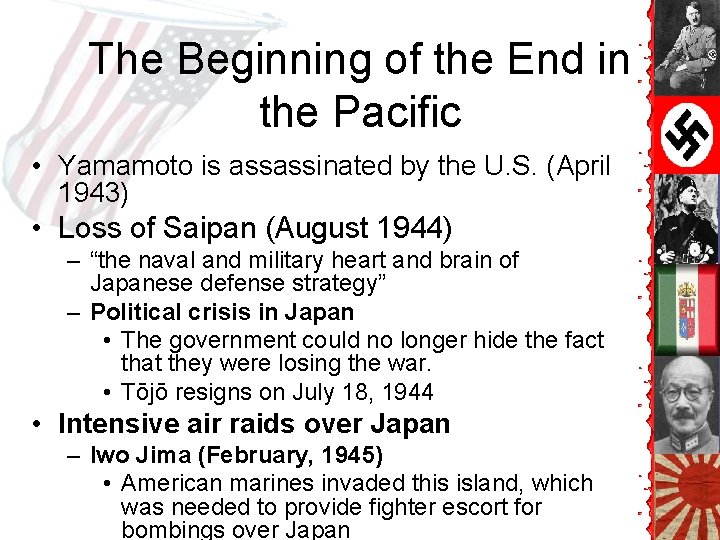 The Beginning of the End in the Pacific

• Yamamoto is assassinated by the U.S. (April 1943)
• Loss of Saipan (August 1944)
– “the naval and military heart and brain of Japanese defense strategy”
– Political crisis in Japan
• The government could no longer hide the fact that they were losing the war.
• Tōjō resigns on July 18, 1944
• Intensive air raids over Japan
– Iwo Jima (February, 1945)
• American marines invaded this island, which was needed to provide fighter escort for bombings over Japan